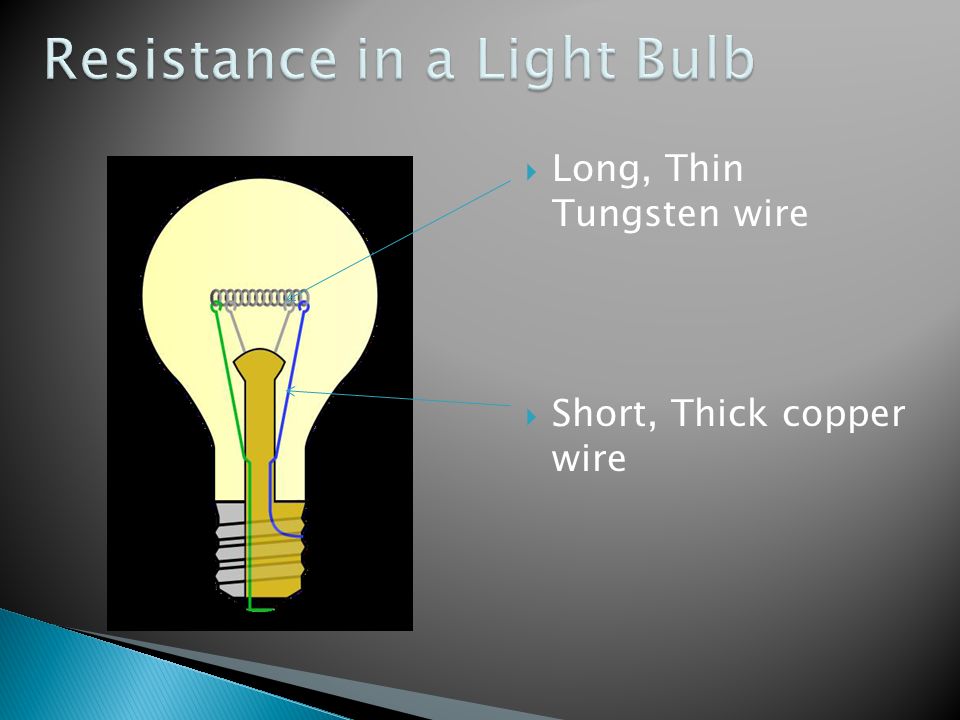 Resistance in a Light Bulb

Long, Thin Tungsten wire

Short, Thick copper wire